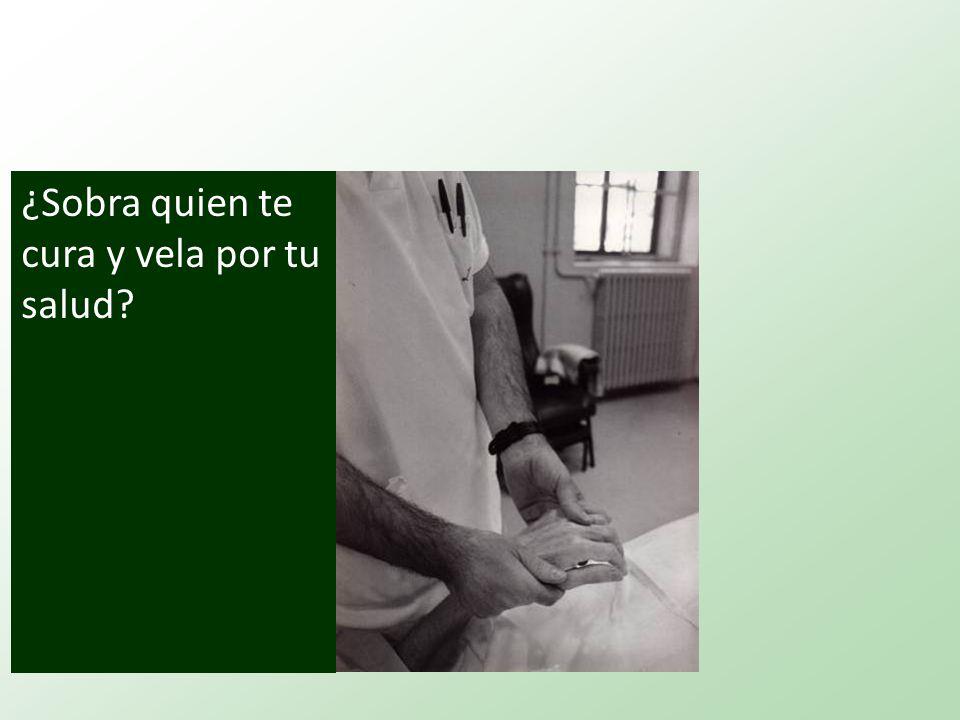 ¿Sobra quien te cura y vela por tu salud?